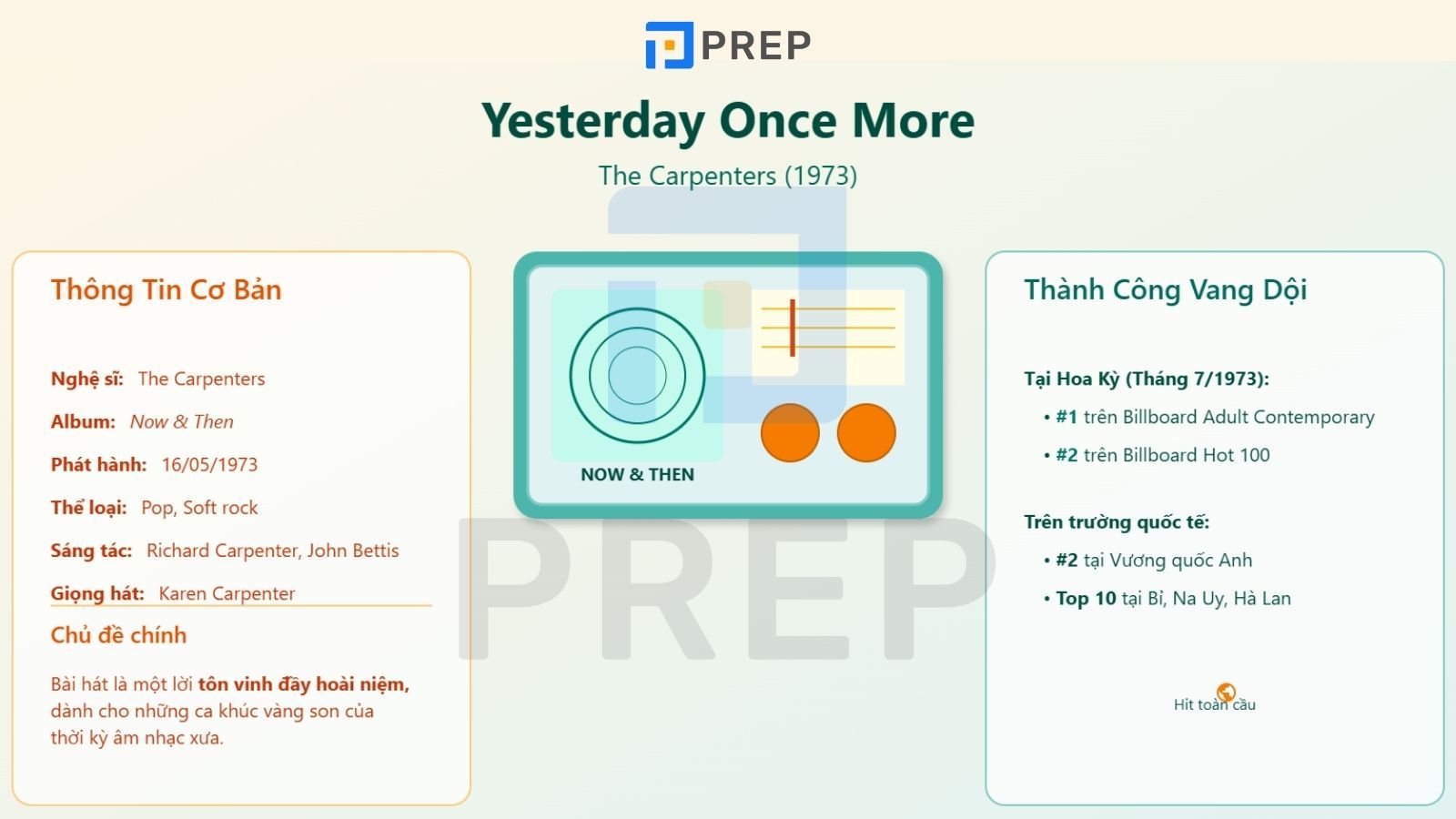 PREP

Yesterday Once More

The Carpenters (1973)

Thông Tin Cơ Bản

Nghệ sĩ: The Carpenters

Album: Now & Then

Phát hành: 16/05/1973

Thể loại: Pop, Soft rock

Sáng tác: Richard Carpenter, John Bettis

Giọng hát: Karen Carpenter

Chủ đề chính

Bài hát là một lời tôn vinh đầy hoài niệm, dành cho những ca khúc vàng son của thời kỳ âm nhạc xưa.

NOW & THEN

PREP

Thành Công Vang Dội

Tại Hoa Kỳ (Tháng 7/1973):

• #1 trên Billboard Adult Contemporary

• #2 trên Billboard Hot 100

Trên trường quốc tế:

• #2 tại Vương quốc Anh

• Top 10 tại Bỉ, Na Uy, Hà Lan

Hit toàn cầu